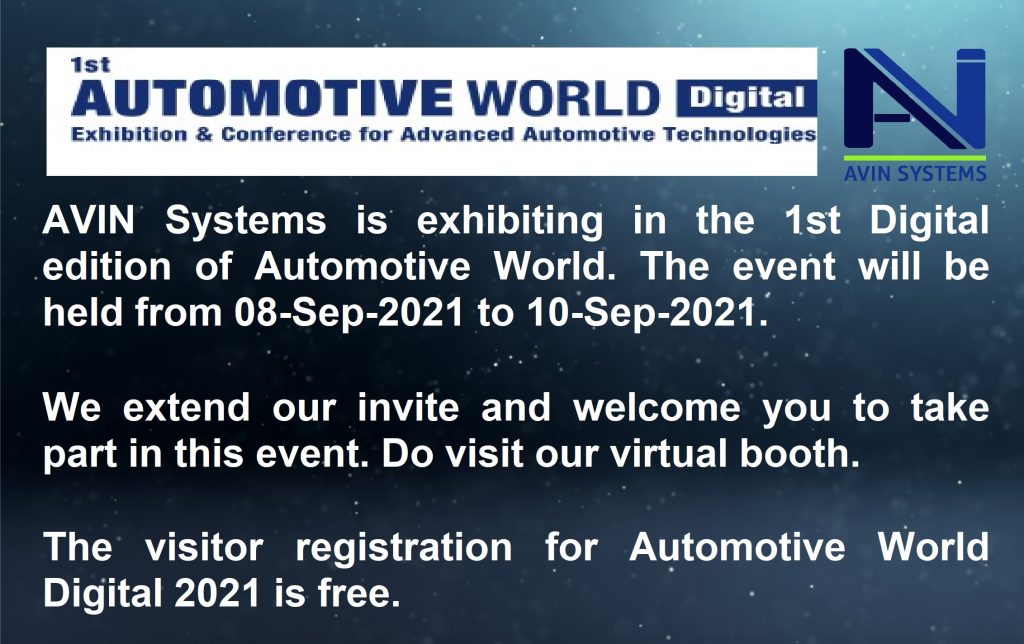 1st
AUTOMOTIVE WORLD Digital
Exhibition & Conference for Advanced Automotive Technologies

AVIN SYSTEMS

AVIN Systems is exhibiting in the 1st Digital edition of Automotive World. The event will be held from 08-Sep-2021 to 10-Sep-2021.

We extend our invite and welcome you to take part in this event. Do visit our virtual booth.

The visitor registration for Automotive World Digital 2021 is free.